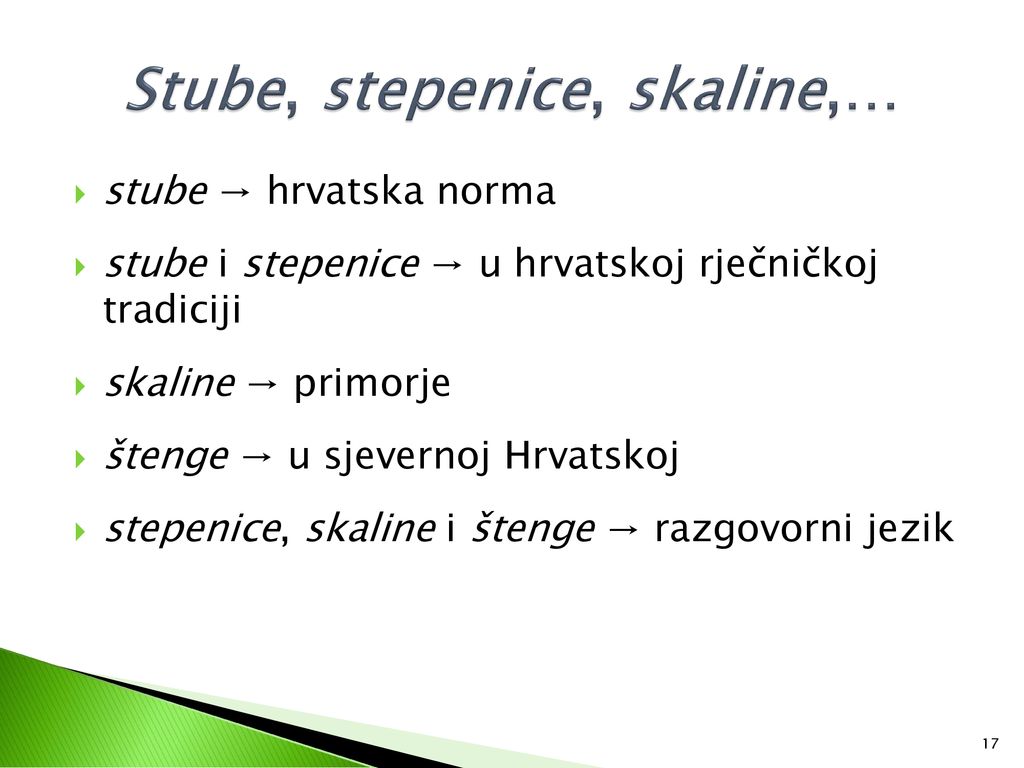 Stube, stepenice, skaline,…

stube → hrvatska norma

stube i stepenice → u hrvatskoj rječničkoj tradiciji

skaline → primorje

štenge → u sjevernoj Hrvatskoj

stepenice, skaline i štenge → razgovorni jezik

17